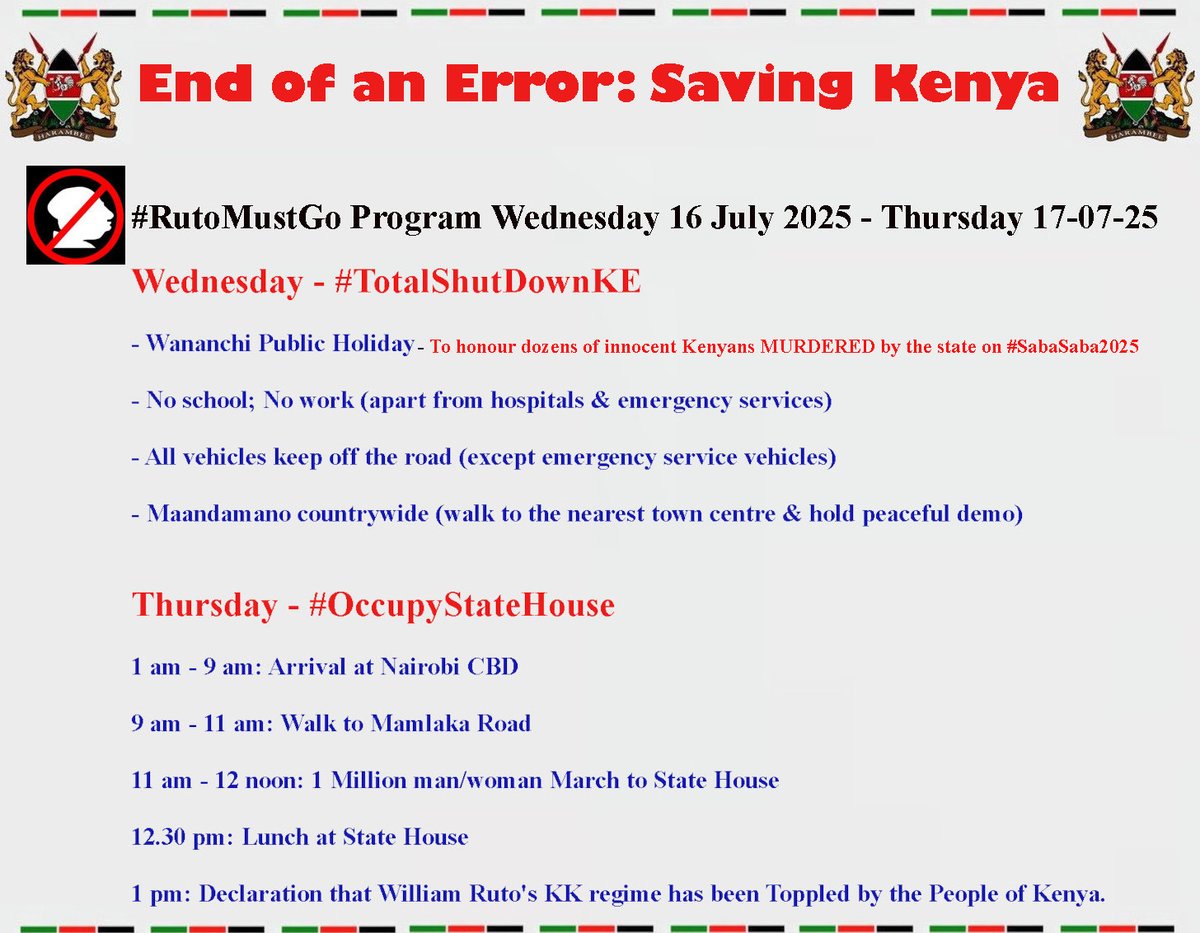 HARAMBEE

End of an Error: Saving Kenya

HARAMBEE

#RutoMustGo Program Wednesday 16 July 2025 - Thursday 17-07-25

Wednesday - #TotalShutDownKE

- Wananchi Public Holiday - To honour dozens of innocent Kenyans MURDERED by the state on #SabaSaba2025

- No school; No work (apart from hospitals & emergency services)

- All vehicles keep off the road (except emergency service vehicles)

- Maandamano countrywide (walk to the nearest town centre & hold peaceful demo)

Thursday - #OccupyStateHouse

1 am - 9 am: Arrival at Nairobi CBD

9 am - 11 am: Walk to Mamlaka Road

11 am - 12 noon: 1 Million man/woman March to State House

12.30 pm: Lunch at State House

1 pm: Declaration that William Ruto's KK regime has been Toppled by the People of Kenya.